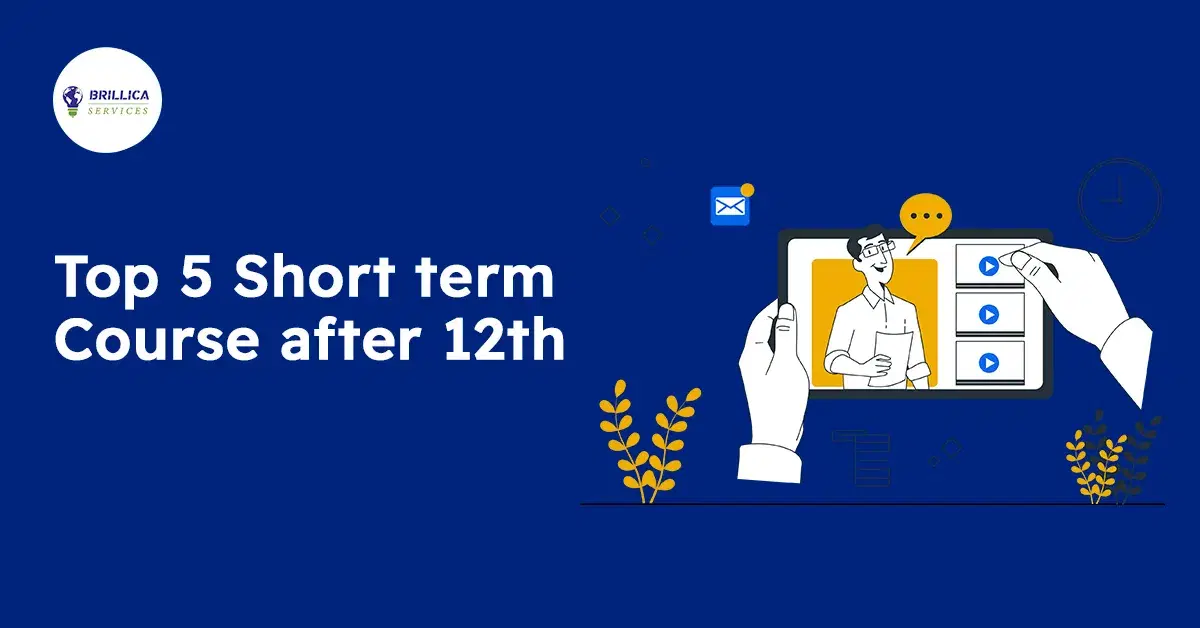 BRILLICA
SERVICES

Top 5 Short term
Course after 12th